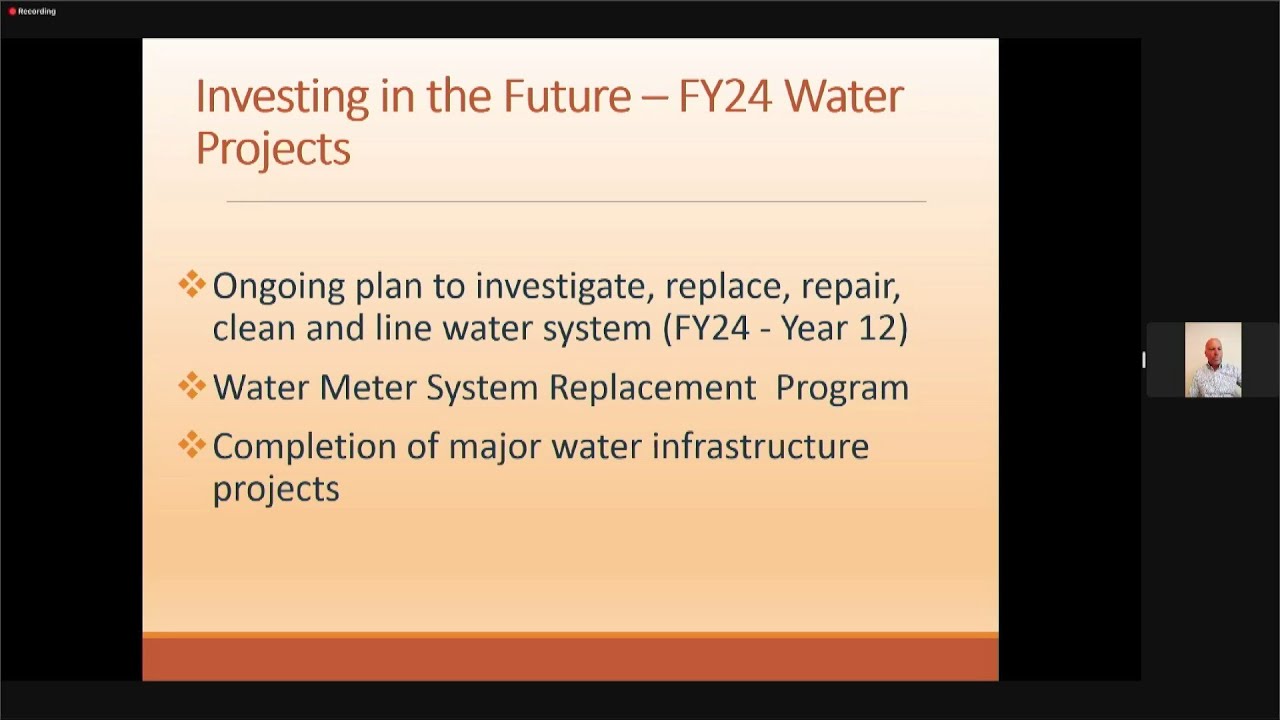 Recording

Investing in the Future – FY24 Water Projects

❖ Ongoing plan to investigate, replace, repair, clean and line water system (FY24 - Year 12)

❖ Water Meter System Replacement Program

❖ Completion of major water infrastructure projects